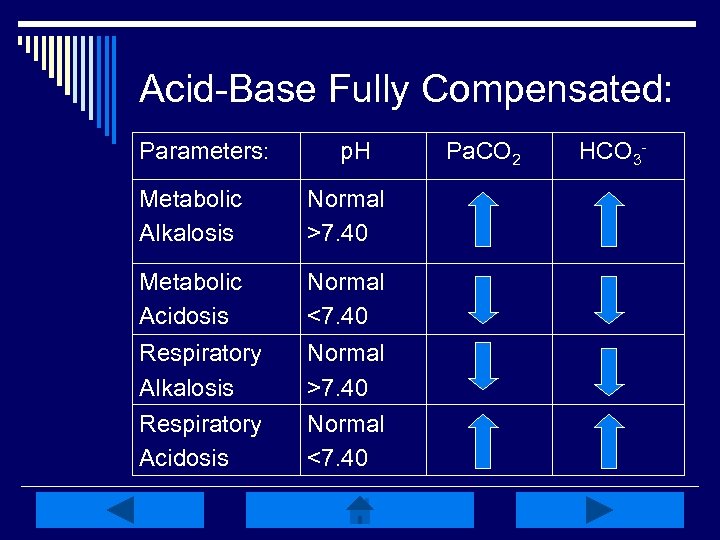 Acid-Base Fully Compensated:

| Parameters: | pH | $PaCO_2$ | $HCO_3^-$ |
|---|---|---|---|
| Metabolic Alkalosis | Normal >7.40 | ↑ | ↑ |
| Metabolic Acidosis | Normal <7.40 | ↓ | ↓ |
| Respiratory Alkalosis | Normal >7.40 | ↓ | ↓ |
| Respiratory Acidosis | Normal <7.40 | ↑ | ↑ |